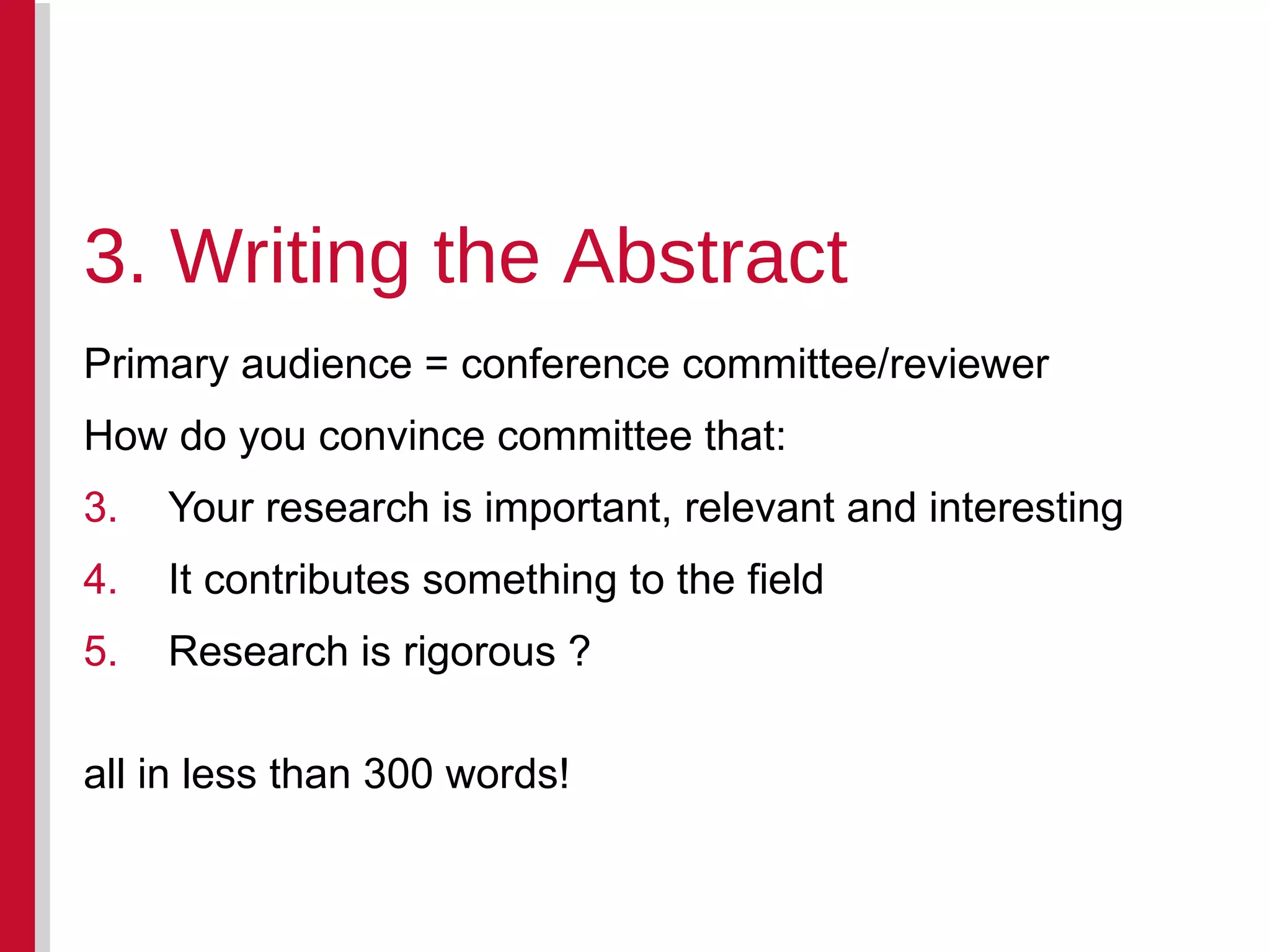 3. Writing the Abstract

Primary audience = conference committee/reviewer

How do you convince committee that:

3. Your research is important, relevant and interesting

4. It contributes something to the field

5. Research is rigorous ?

all in less than 300 words!